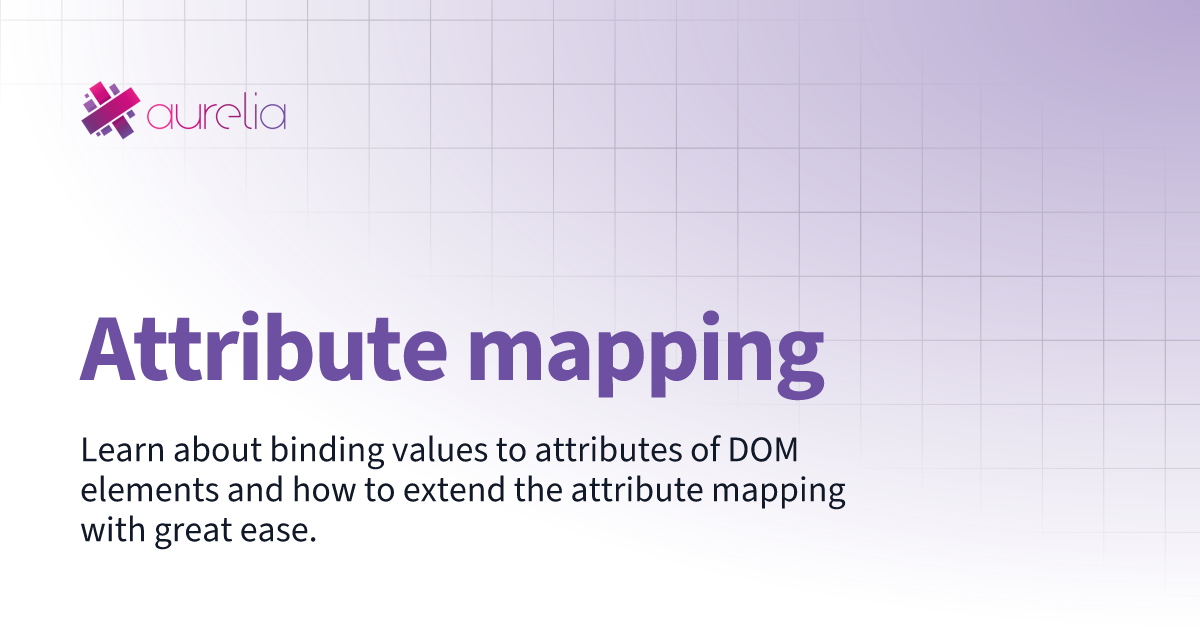 aurelia

Attribute mapping

Learn about binding values to attributes of DOM elements and how to extend the attribute mapping with great ease.